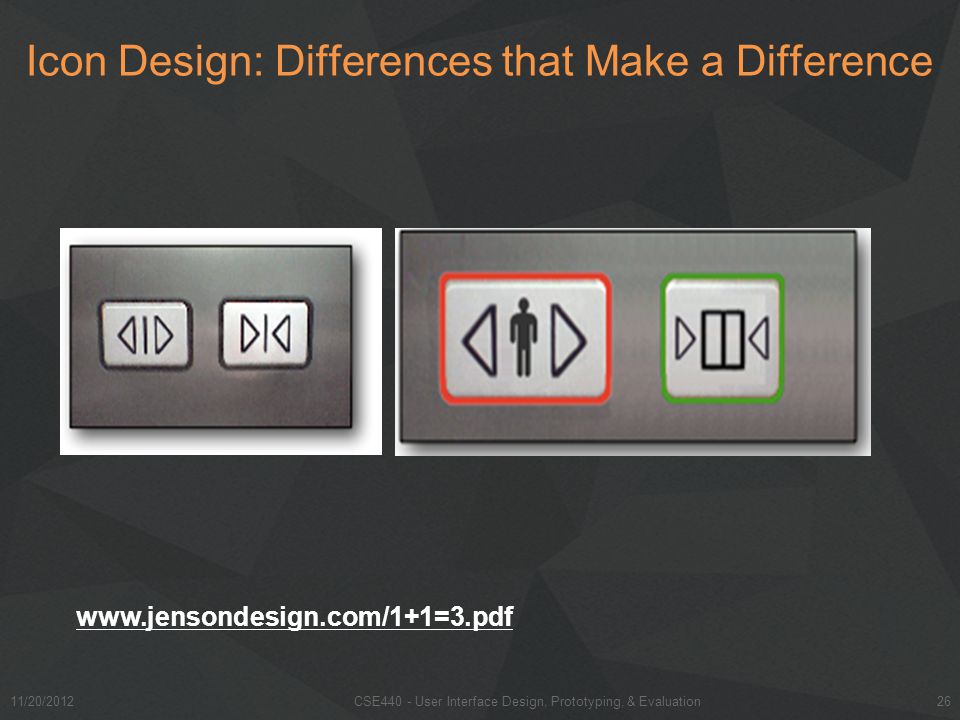 Icon Design: Differences that Make a Difference

www.jensondesign.com/1+1=3.pdf

11/20/2012

CSE440 - User Interface Design, Prototyping, & Evaluation

26